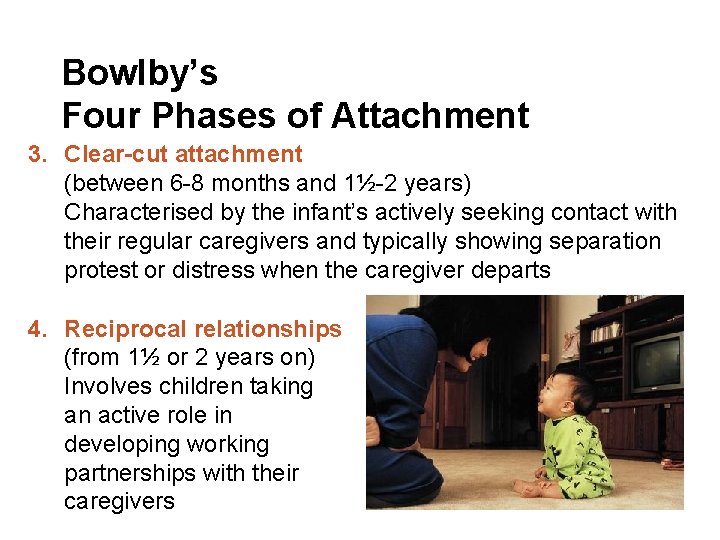 Bowlby's
Four Phases of Attachment

3. Clear-cut attachment
(between 6-8 months and 1½-2 years)
Characterised by the infant's actively seeking contact with their regular caregivers and typically showing separation protest or distress when the caregiver departs

4. Reciprocal relationships
(from 1½ or 2 years on)
Involves children taking an active role in developing working partnerships with their caregivers